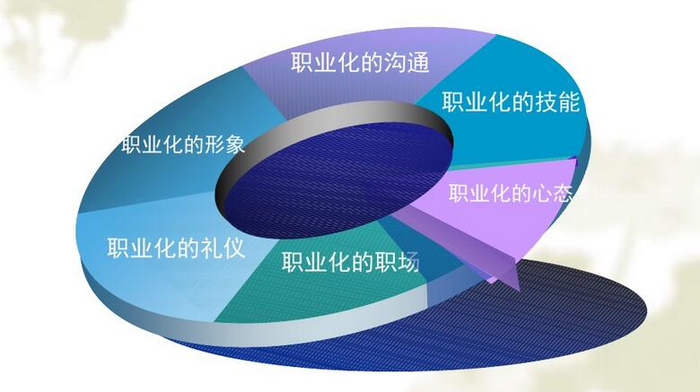 职业化的沟通
职业化的技能
职业化的形象
职业化的心态
职业化的礼仪
职业化的职场